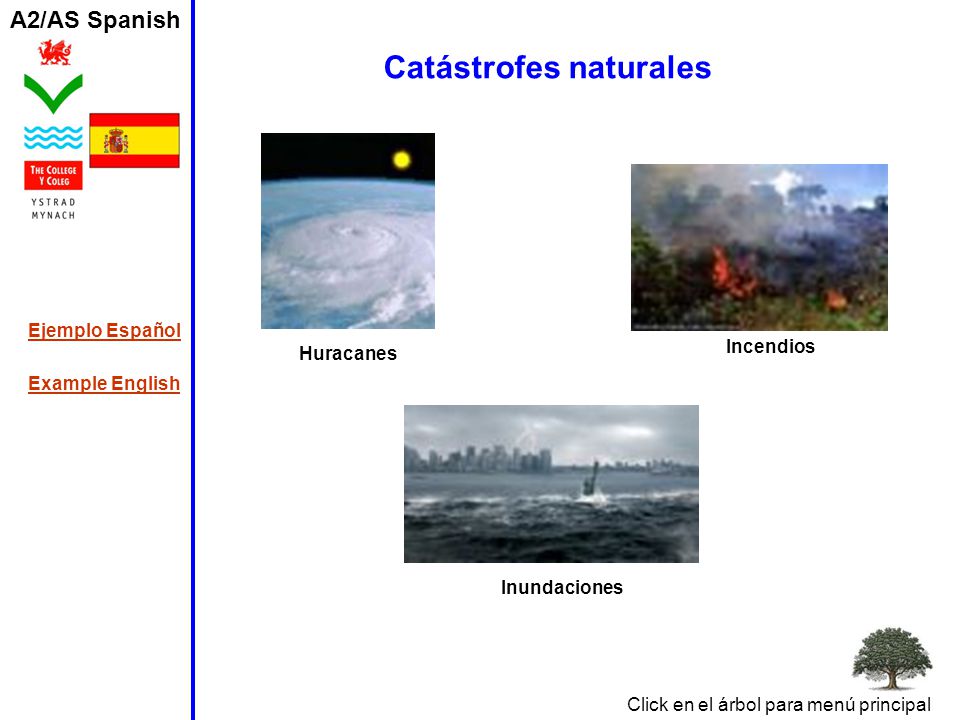 A2/AS Spanish

THE COLLEGE
Y COLEG
YSTRAD
MYNACH

Ejemplo Español

Example English

Catástrofes naturales

Huracanes

Incendios

Inundaciones

Click en el árbol para menú principal